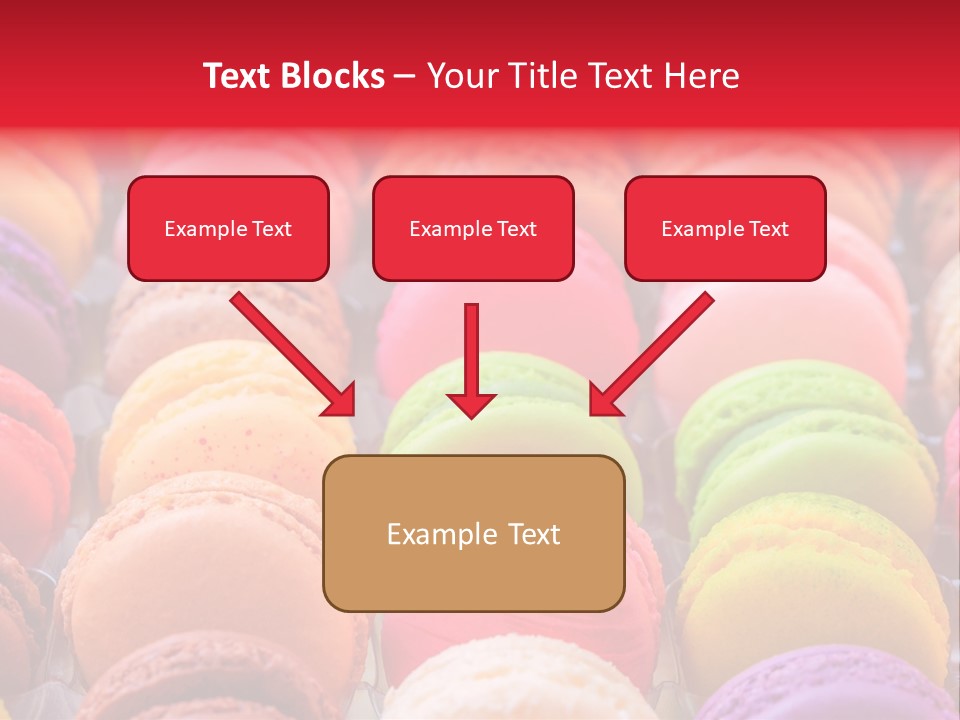 Text Blocks – Your Title Text Here

Example Text

Example Text

Example Text

Example Text